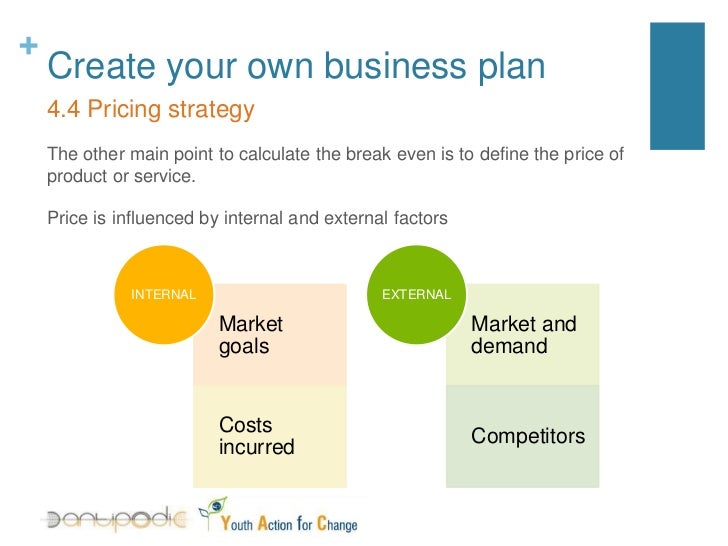 +
Create your own business plan
4.4 Pricing strategy

The other main point to calculate the break even is to define the price of product or service.

Price is influenced by internal and external factors

INTERNAL

Market goals

Costs incurred

EXTERNAL

Market and demand

Competitors

Danupodic

Youth Action for Change